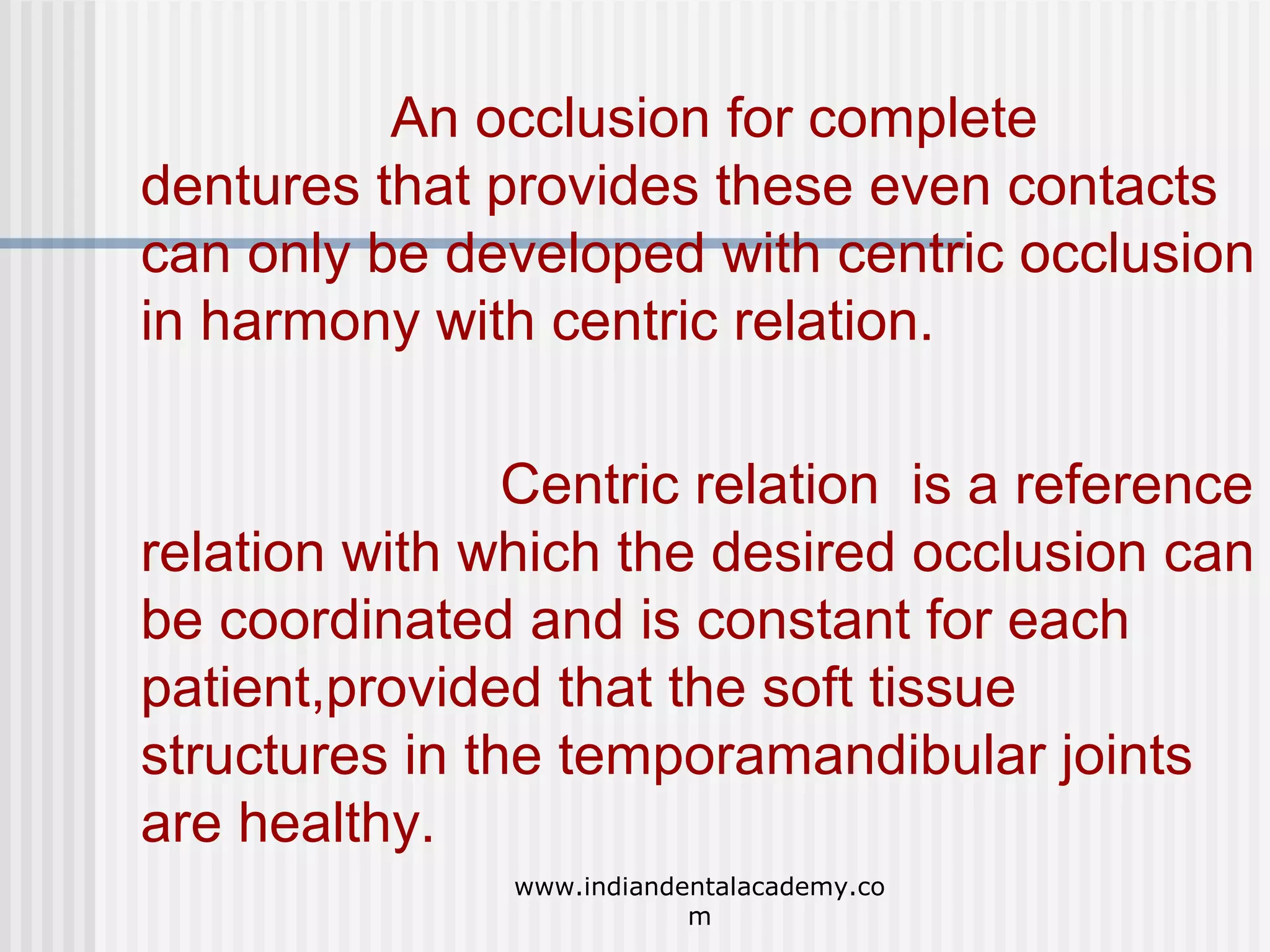 An occlusion for complete dentures that provides these even contacts can only be developed with centric occlusion in harmony with centric relation.

Centric relation  is a reference relation with which the desired occlusion can be coordinated and is constant for each patient,provided that the soft tissue structures in the temporamandibular joints are healthy.

www.indiandentalacademy.co
m